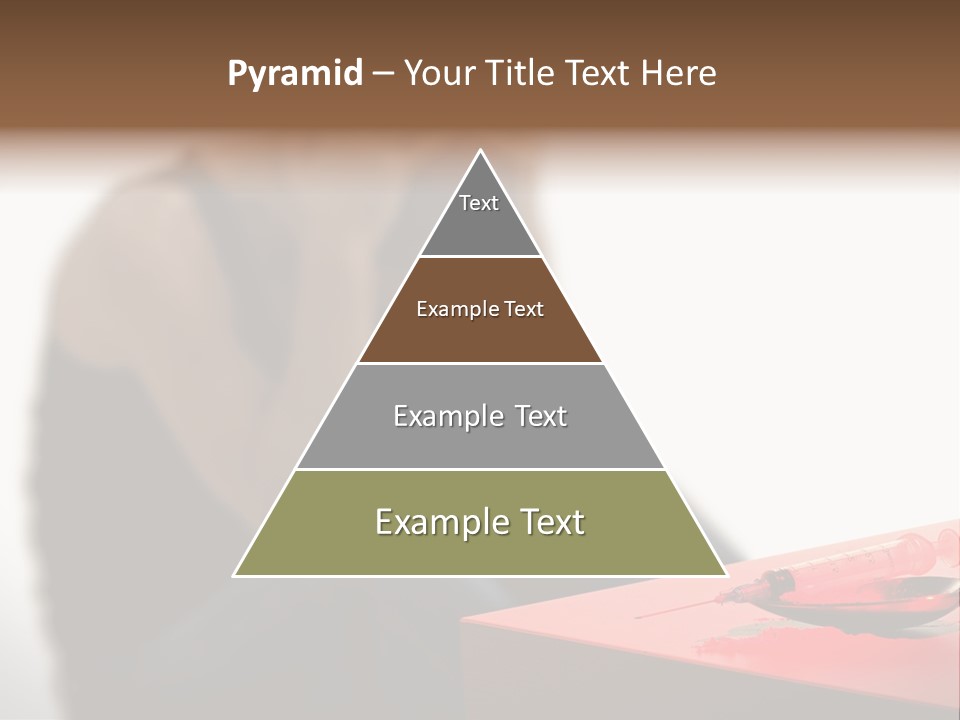 Pyramid – Your Title Text Here

Text

Example Text

Example Text

Example Text